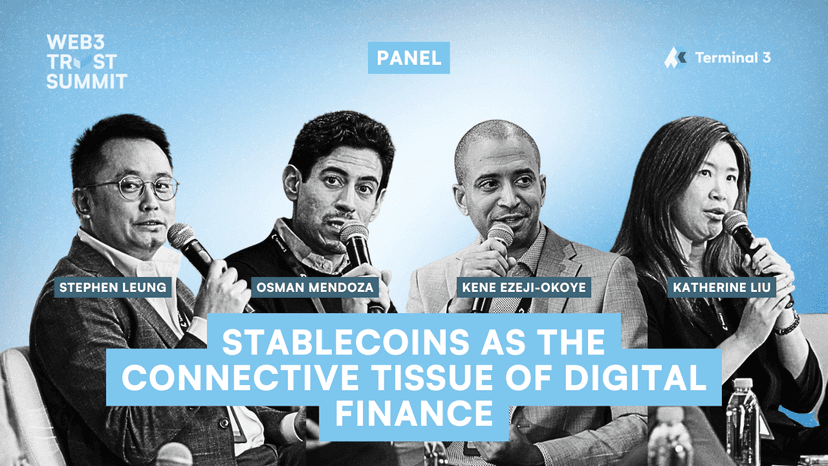 WEB3 TRUST SUMMIT

PANEL

Terminal 3

STEPHEN LEUNG

OSMAN MENDOZA

KENE EZEJI-OKOYE

KATHERINE LIU

STABLECOINS AS THE CONNECTIVE TISSUE OF DIGITAL FINANCE